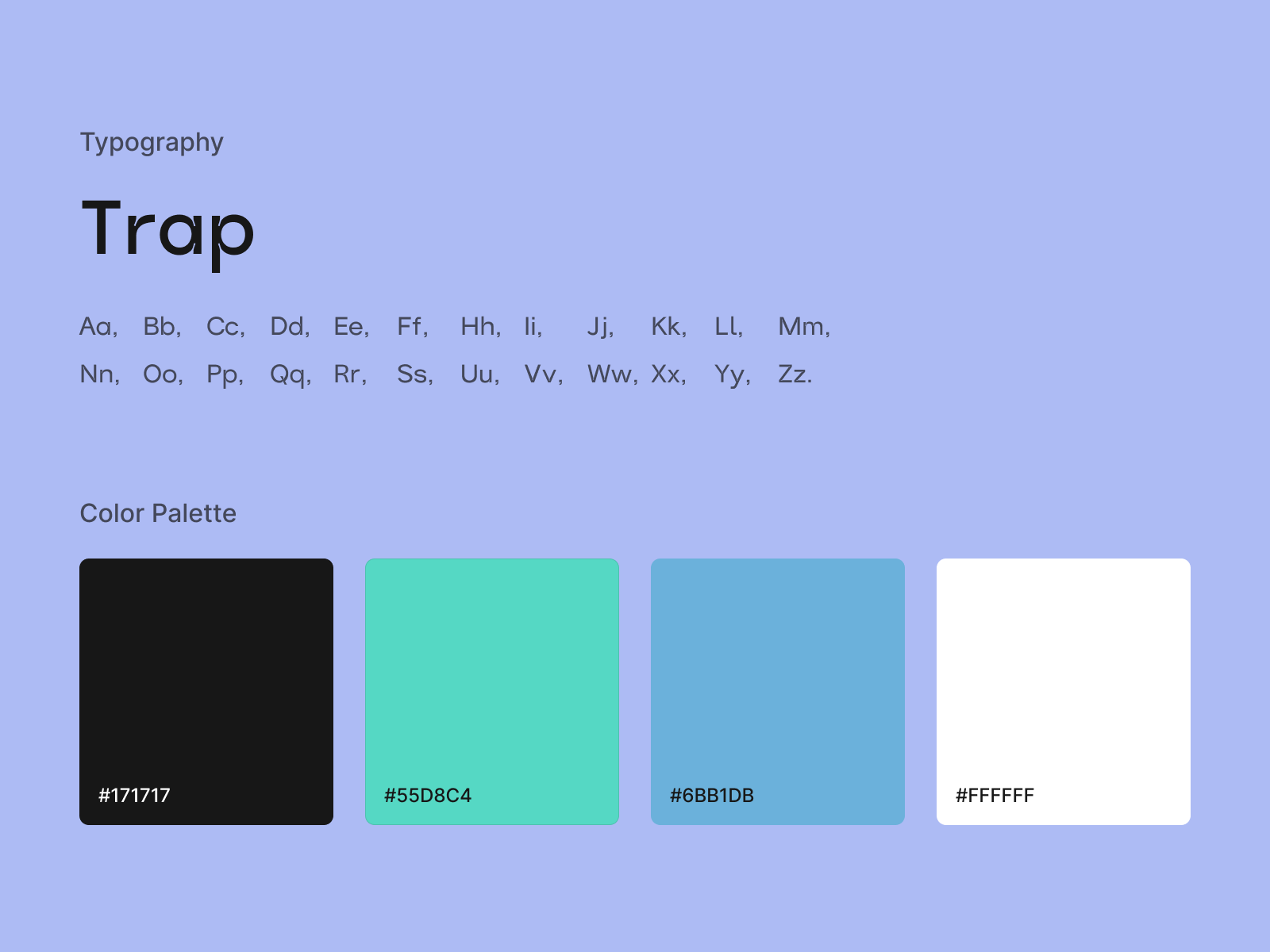 Typography

Trap

Aa, Bb, Cc, Dd, Ee, Ff, Hh, Ii, Jj, Kk, Ll, Mm,
Nn, Oo, Pp, Qq, Rr, Ss, Uu, Vv, Ww, Xx, Yy, Zz.

Color Palette

#171717

#55D8C4

#6BB1DB

#FFFFFF